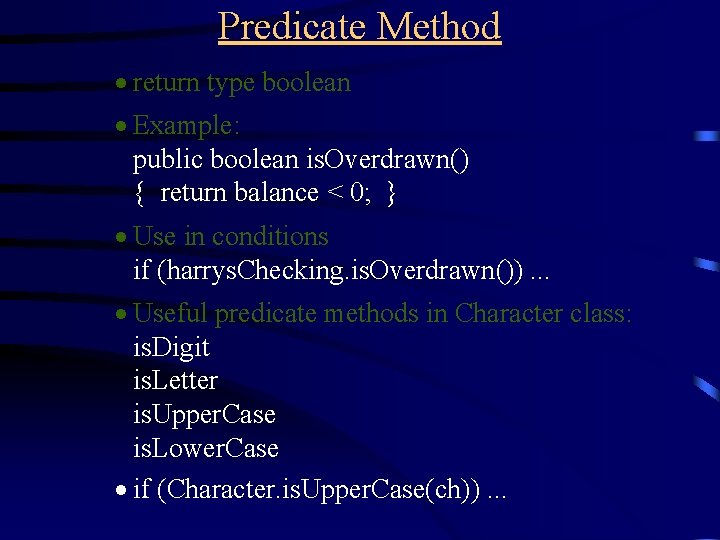 Predicate Method

• return type boolean

• Example:
public boolean isOverdrawn()
{ return balance < 0; }

• Use in conditions
if (harrysChecking.isOverdrawn()) ...

• Useful predicate methods in Character class:
isDigit
isLetter
isUpperCase
isLowerCase

• if (Character.isUpperCase(ch)) ...